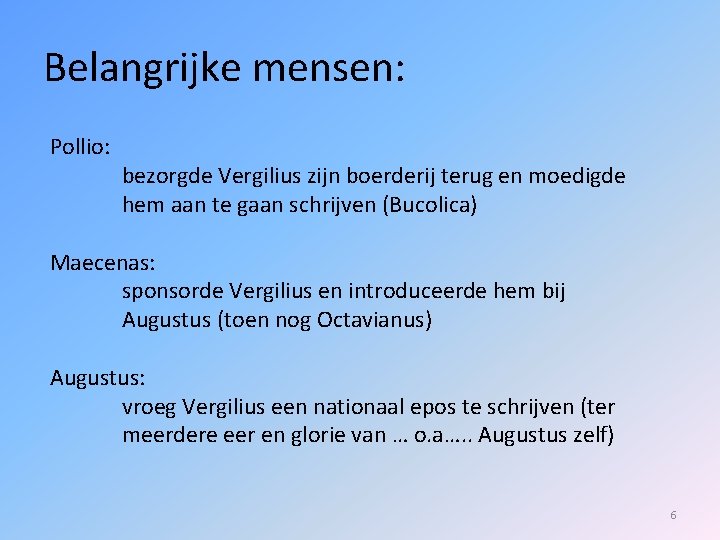 Belangrijke mensen:

Pollio:
bezorgde Vergilius zijn boerderij terug en moedigde hem aan te gaan schrijven (Bucolica)

Maecenas:
sponsorde Vergilius en introduceerde hem bij Augustus (toen nog Octavianus)

Augustus:
vroeg Vergilius een nationaal epos te schrijven (ter meerdere eer en glorie van … o.a….. Augustus zelf)

6